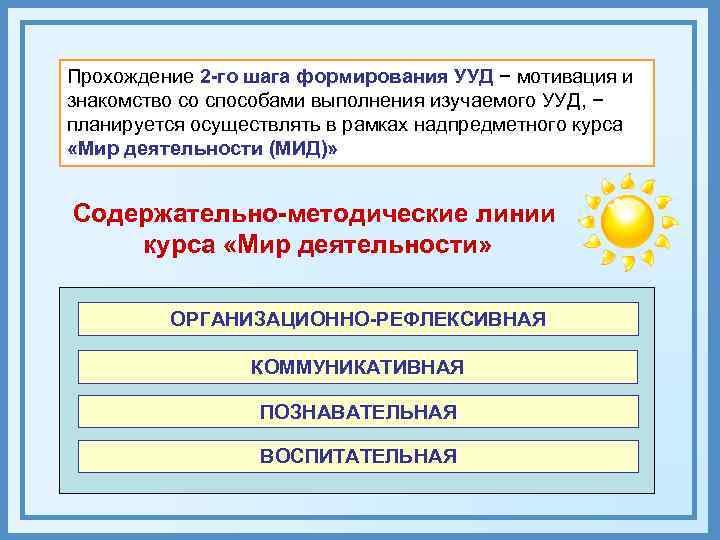 Прохождение 2-го шага формирования УУД − мотивация и знакомство со способами выполнения изучаемого УУД, − планируется осуществлять в рамках надпредметного курса «Мир деятельности (МИД)»

Содержательно-методические линии курса «Мир деятельности»

ОРГАНИЗАЦИОННО-РЕФЛЕКСИВНАЯ

КОММУНИКАТИВНАЯ

ПОЗНАВАТЕЛЬНАЯ

ВОСПИТАТЕЛЬНАЯ